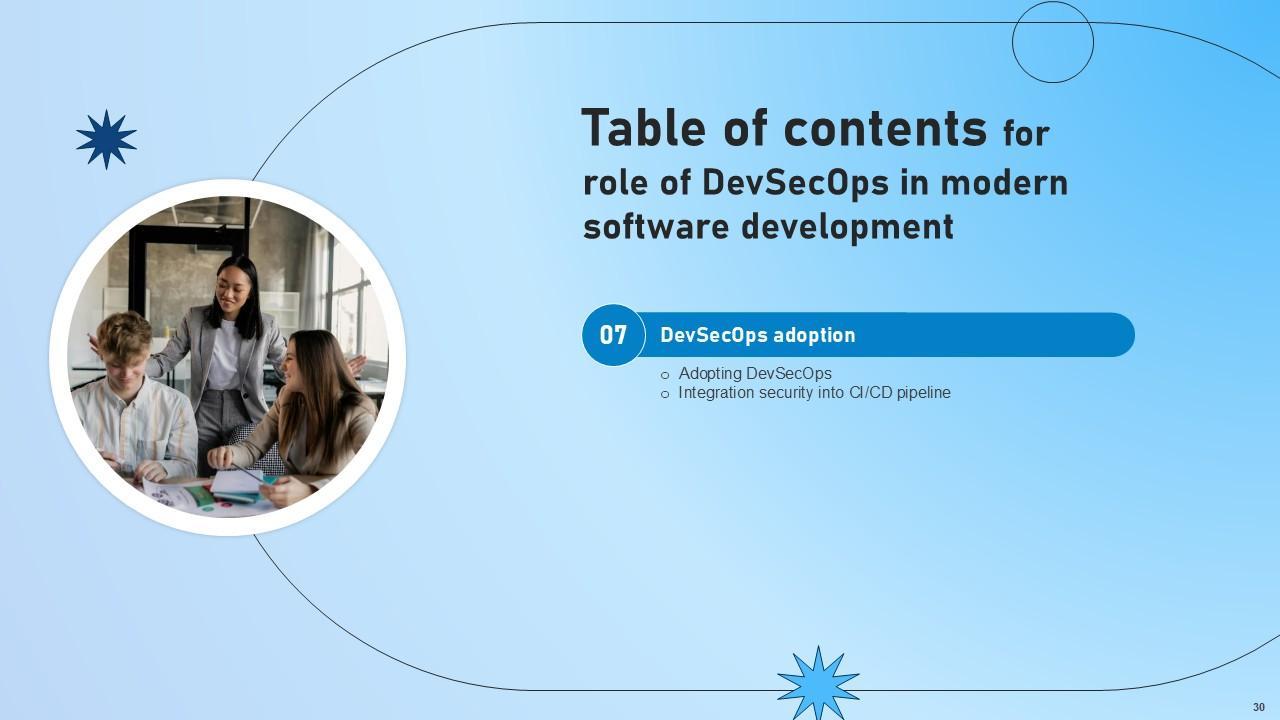 Table of contents for role of DevSecOps in modern software development

07 DevSecOps adoption

o Adopting DevSecOps
o Integration security into CI/CD pipeline

30